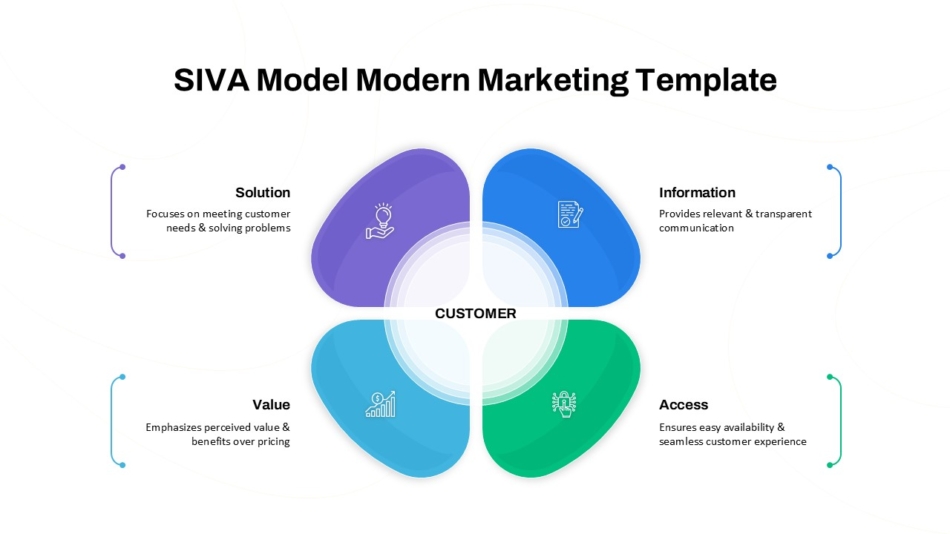 SIVA Model Modern Marketing Template

Solution
Focuses on meeting customer needs & solving problems

Information
Provides relevant & transparent communication

CUSTOMER

Value
Emphasizes perceived value & benefits over pricing

Access
Ensures easy availability & seamless customer experience